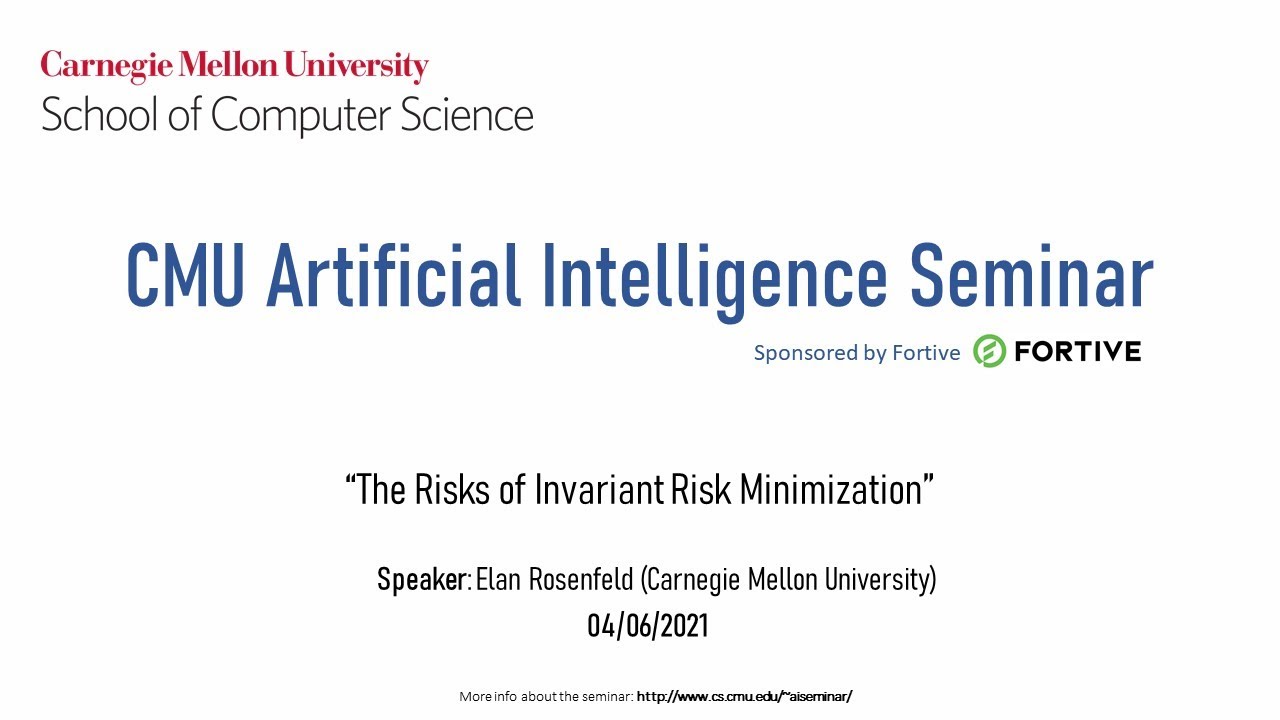 Carnegie Mellon University
School of Computer Science

CMU Artificial Intelligence Seminar

Sponsored by Fortive FORTIVE

“The Risks of Invariant Risk Minimization”

Speaker: Elan Rosenfeld (Carnegie Mellon University)
04/06/2021

More info about the seminar: http://www.cs.cmu.edu/~aiseminar/